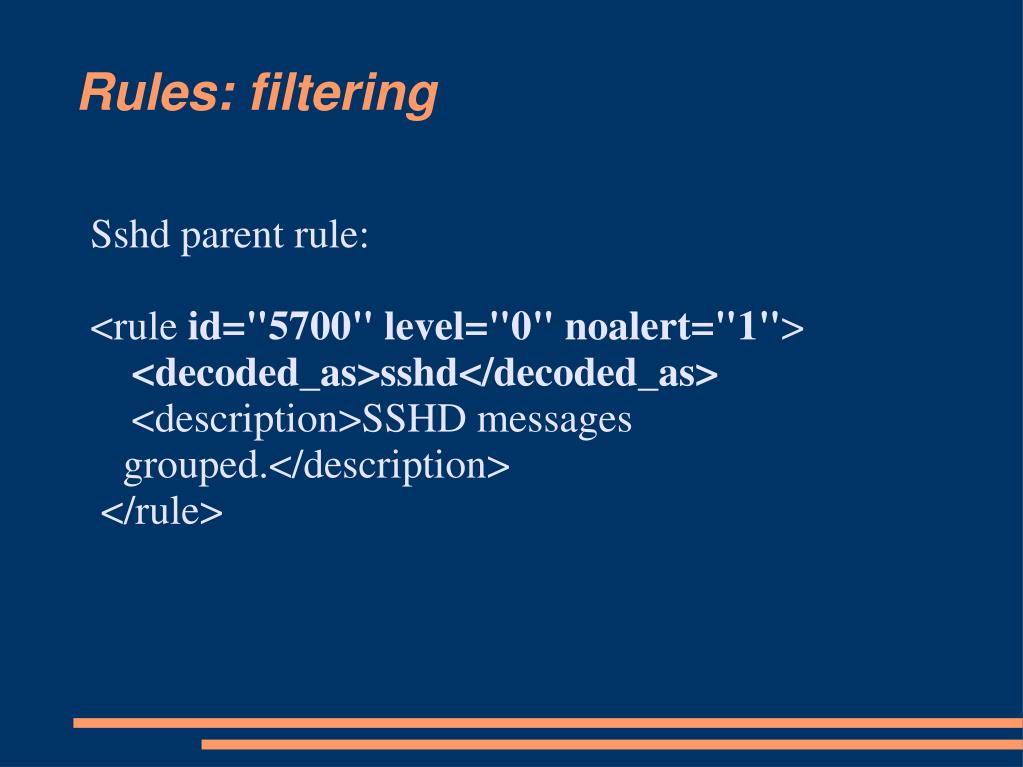 Rules: filtering

Sshd parent rule:

<rule id="5700" level="0" noalert="1">
<decoded_as>sshd</decoded_as>
<description>SSHD messages grouped.</description>
</rule>